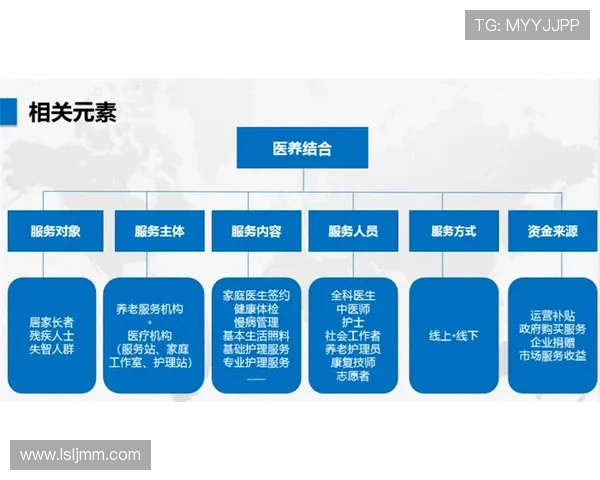 TG: MYYJJPP

相关元素

医养结合

服务对象

服务主体

服务内容

服务人员

服务方式

资金来源

居家长者
残疾人士
失智人群

养老服务机构
+
医疗机构
（服务站、家庭工作室、护理站）

家庭医生签约
健康体检
慢病管理
基本生活照料
基础护理服务
专业护理服务
……

全科医生
中医师
护士
社会工作者
养老护理员
康复技师
志愿者

线上+线下

运营补贴
政府购买服务
企业捐赠
市场服务收益

www.lsljmm.com